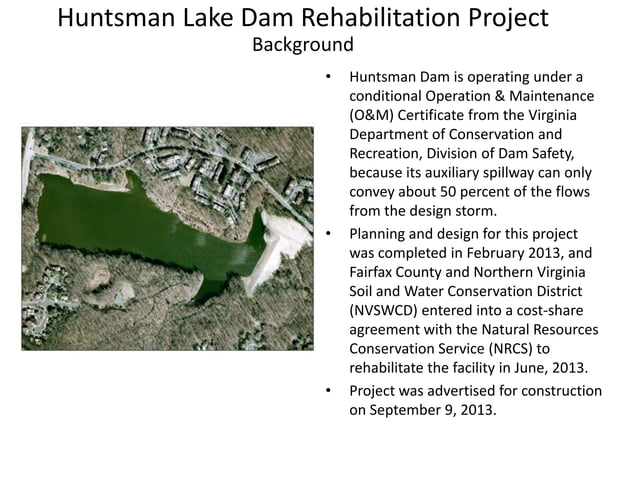 Huntsman Lake Dam Rehabilitation Project
Background

• Huntsman Dam is operating under a conditional Operation & Maintenance (O&M) Certificate from the Virginia Department of Conservation and Recreation, Division of Dam Safety, because its auxiliary spillway can only convey about 50 percent of the flows from the design storm.
• Planning and design for this project was completed in February 2013, and Fairfax County and Northern Virginia Soil and Water Conservation District (NVSWCD) entered into a cost-share agreement with the Natural Resources Conservation Service (NRCS) to rehabilitate the facility in June, 2013.
• Project was advertised for construction on September 9, 2013.